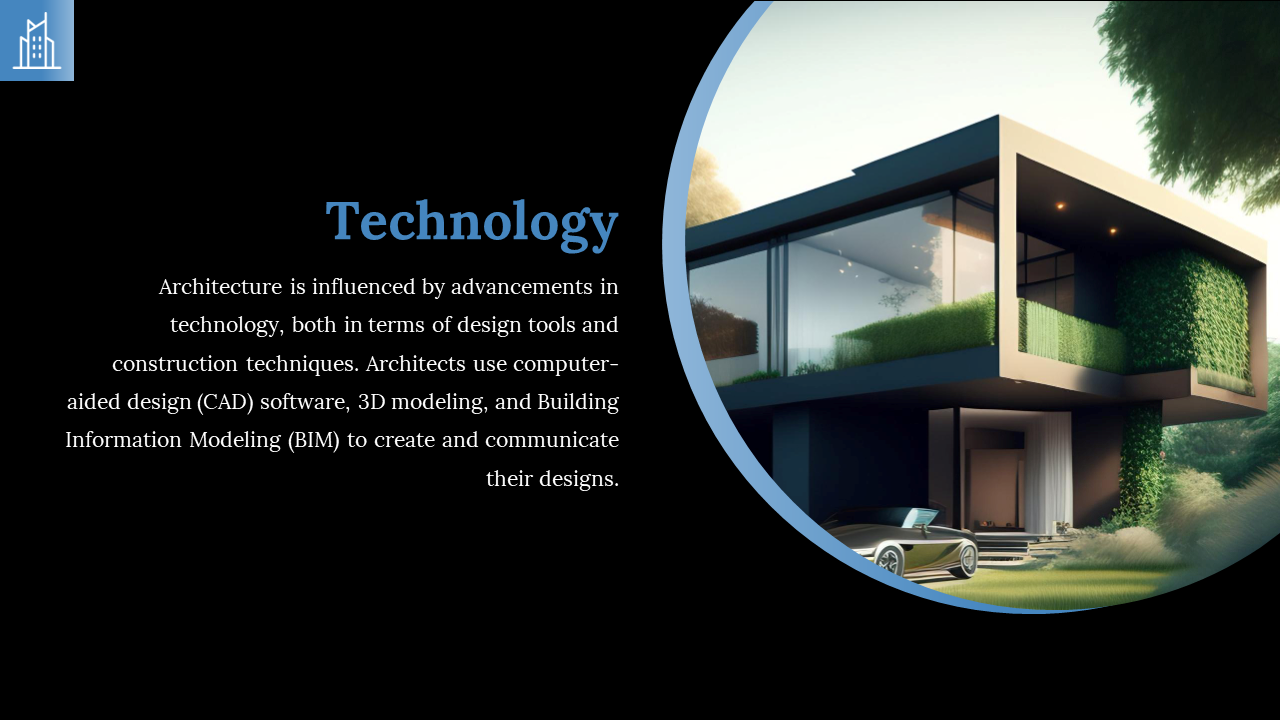 Technology

Architecture is influenced by advancements in technology, both in terms of design tools and construction techniques. Architects use computer-aided design (CAD) software, 3D modeling, and Building Information Modeling (BIM) to create and communicate their designs.